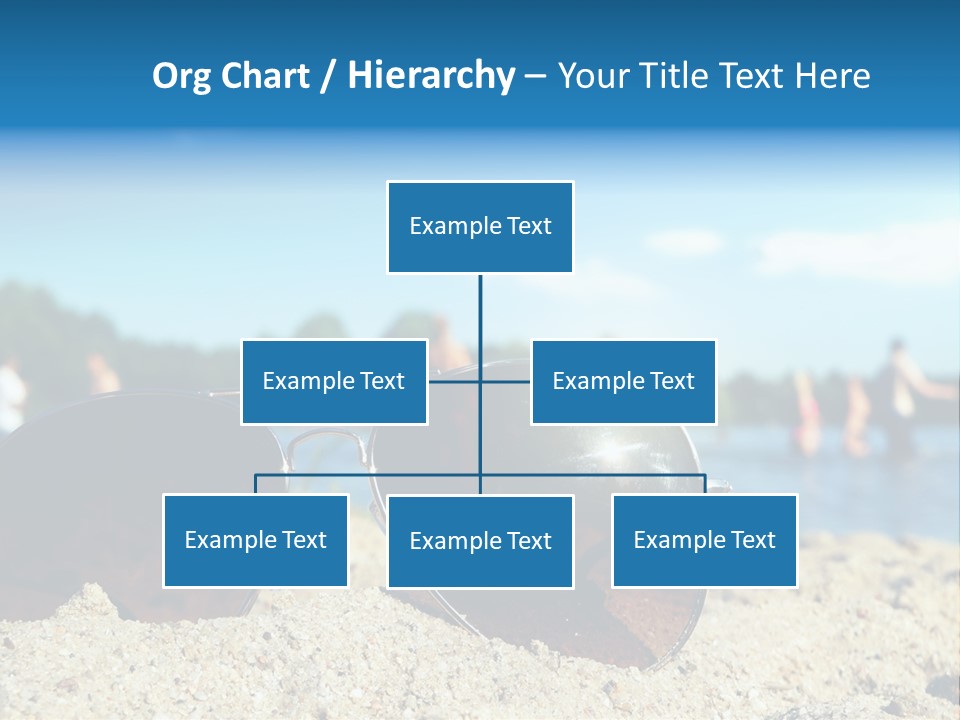 Org Chart / Hierarchy – Your Title Text Here

Example Text

Example Text

Example Text

Example Text

Example Text

Example Text